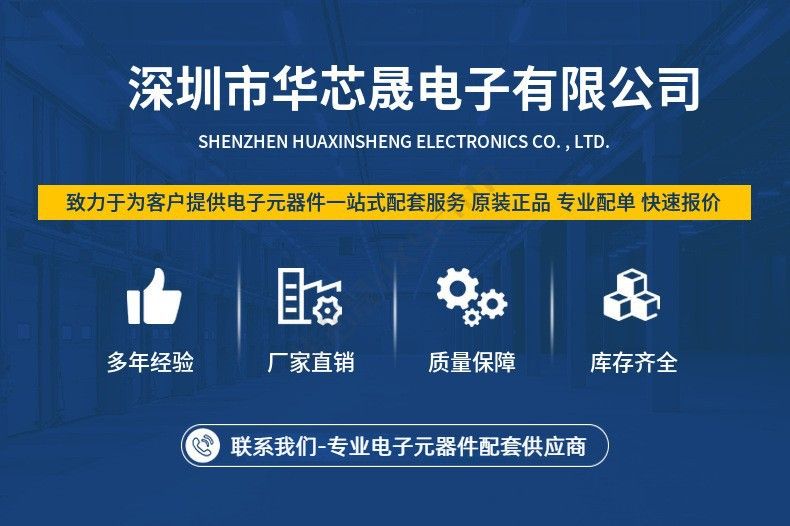 深圳市华芯晟电子有限公司

SHENZHEN HUAXINSHENG ELECTRONICS CO. , LTD.

致力于为客户提供电子元器件一站式配套服务 原装正品 专业配单 快速报价

多年经验

厂家直销

质量保障

库存齐全

联系我们-专业电子元器件配套供应商